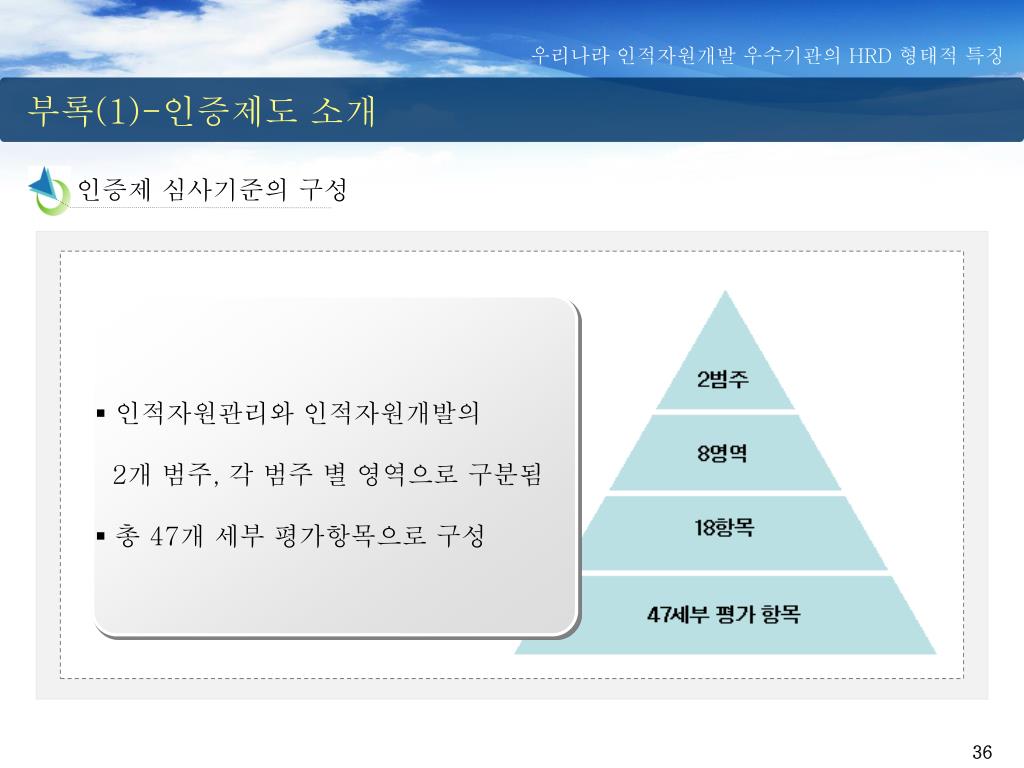 우리나라 인적자원개발 우수기관의 HRD 형태적 특징

부록(1)-인증제도 소개

인증제 심사기준의 구성

▪ 인적자원관리와 인적자원개발의 2개 범주, 각 범주 별 영역으로 구분됨

▪ 총 47개 세부 평가항목으로 구성

2범주

8영역

18항목

47세부 평가 항목

36